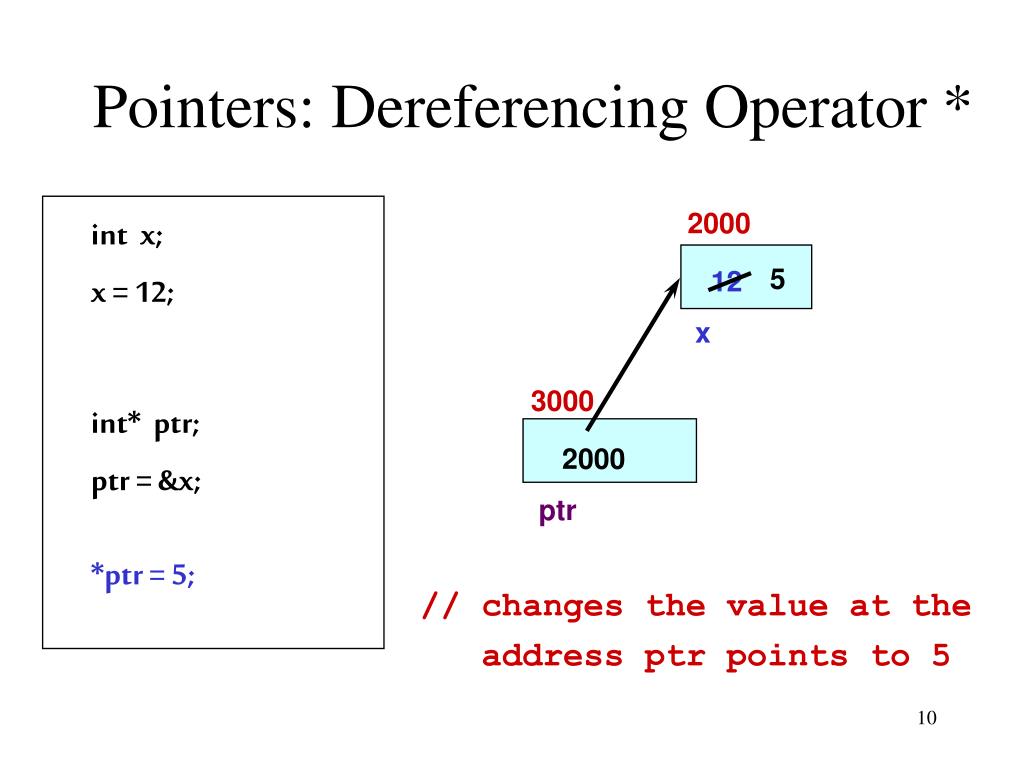 Pointers: Dereferencing Operator *

int x;

x = 12;

int* ptr;

ptr = &x;

*ptr = 5;

2000

12 5

x

3000

2000

ptr

// changes the value at the address ptr points to 5

10